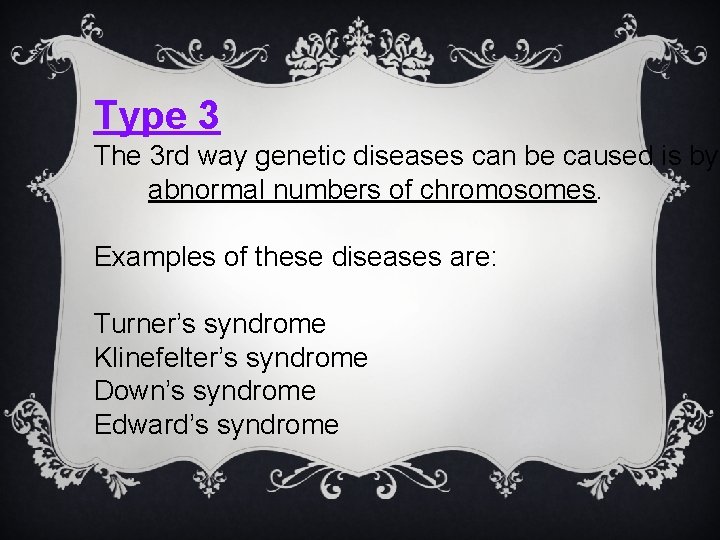 Type 3

The 3rd way genetic diseases can be caused is by abnormal numbers of chromosomes.

Examples of these diseases are:

Turner’s syndrome
Klinefelter’s syndrome
Down’s syndrome
Edward’s syndrome